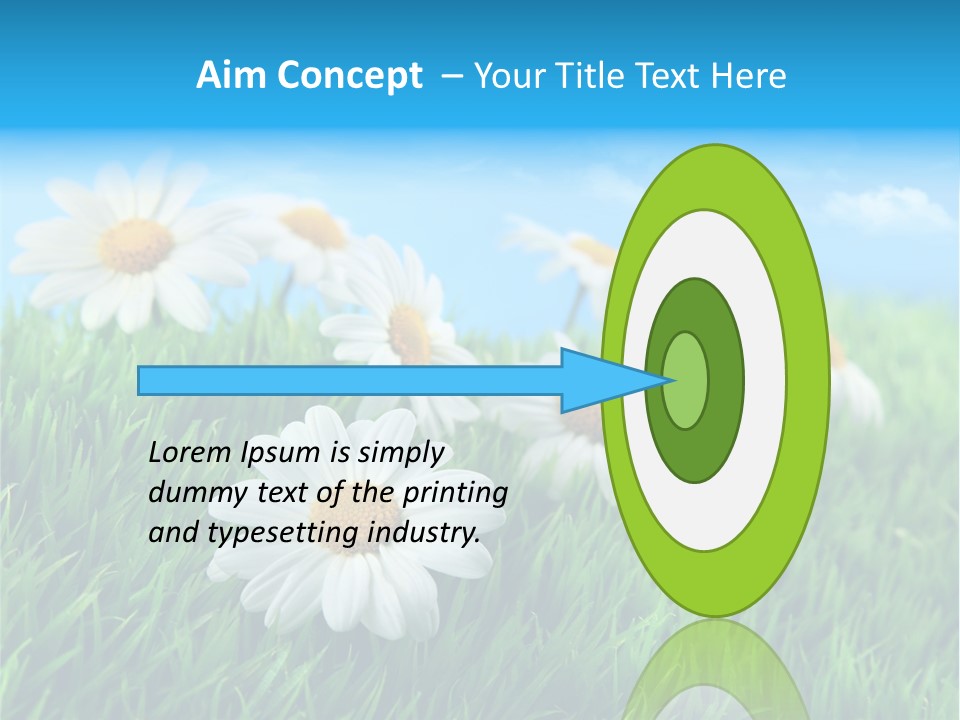 Aim Concept – Your Title Text Here

Lorem Ipsum is simply dummy text of the printing and typesetting industry.